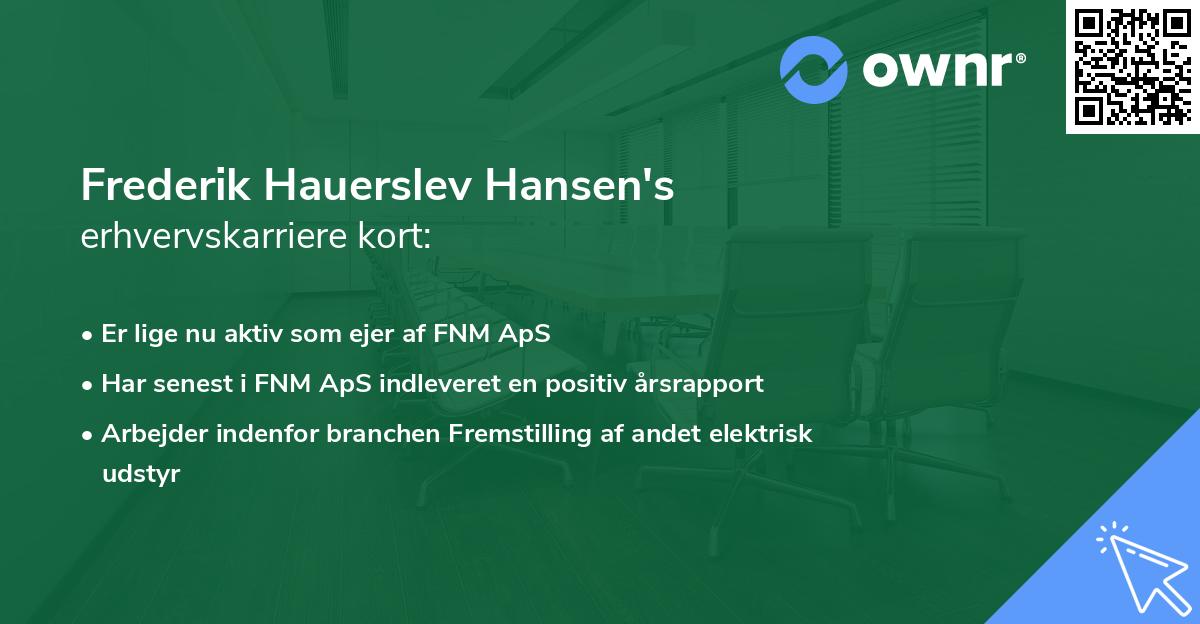 ownr®

Frederik Hauerslev Hansen's
erhvervskarriere kort:

• Er lige nu aktiv som ejer af FNM ApS
• Har senest i FNM ApS indleveret en positiv årsrapport
• Arbejder indenfor branchen Fremstilling af andet elektrisk udstyr